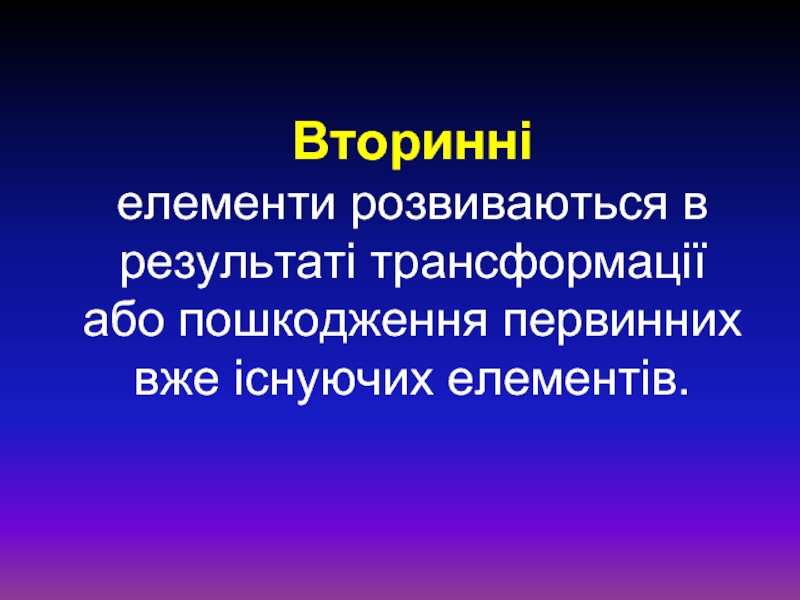 Вторинні

елементи розвиваються в результаті трансформації або пошкодження первинних вже існуючих елементів.